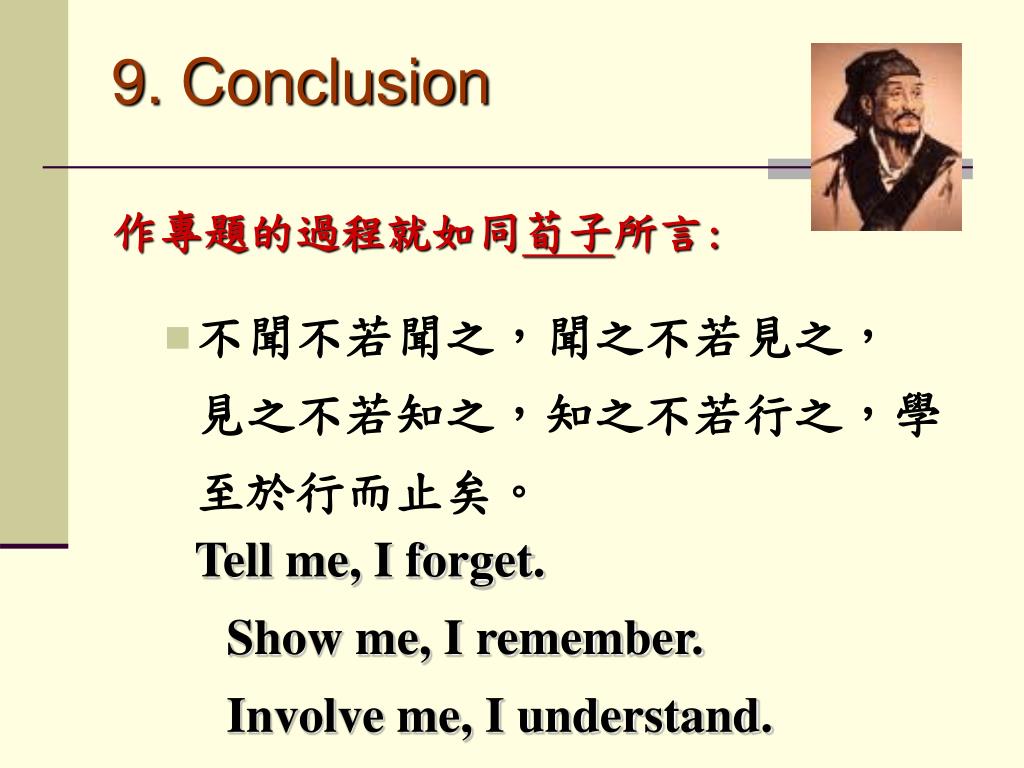 9. Conclusion

作專題的過程就如同荀子所言:

不聞不若聞之，聞之不若見之，見之不若知之，知之不若行之，學至於行而止矣。

Tell me, I forget.

Show me, I remember.

Involve me, I understand.